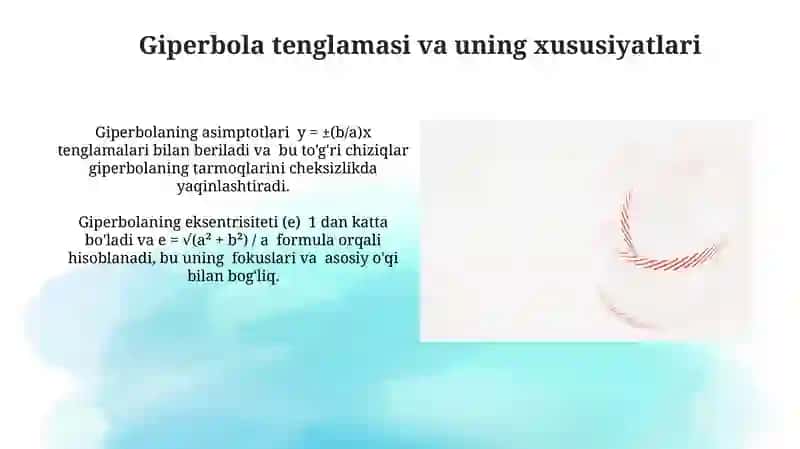 Giperbola tenglamasi va uning xususiyatlari

Giperbolaning asimptotlari $y = \pm(b/a)x$ tenglamalari bilan beriladi va bu to'g'ri chiziqlar giperbolaning tarmoqlarini cheksizlikda yaqinlashtiradi.

Giperbolaning eksentrisiteti (e) 1 dan katta bo'ladi va $e = \sqrt{(a^2 + b^2)} / a$ formula orqali hisoblanadi, bu uning fokuslari va asosiy o'qi bilan bog'liq.